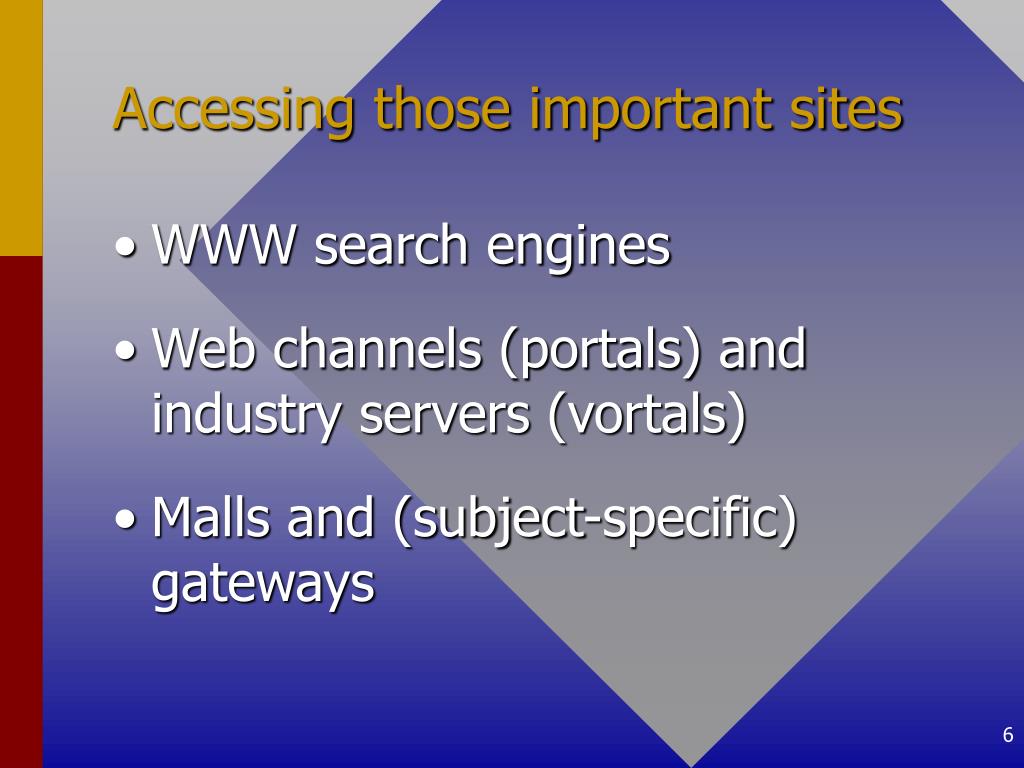 Accessing those important sites

• WWW search engines

• Web channels (portals) and industry servers (vortals)

• Malls and (subject-specific) gateways

6